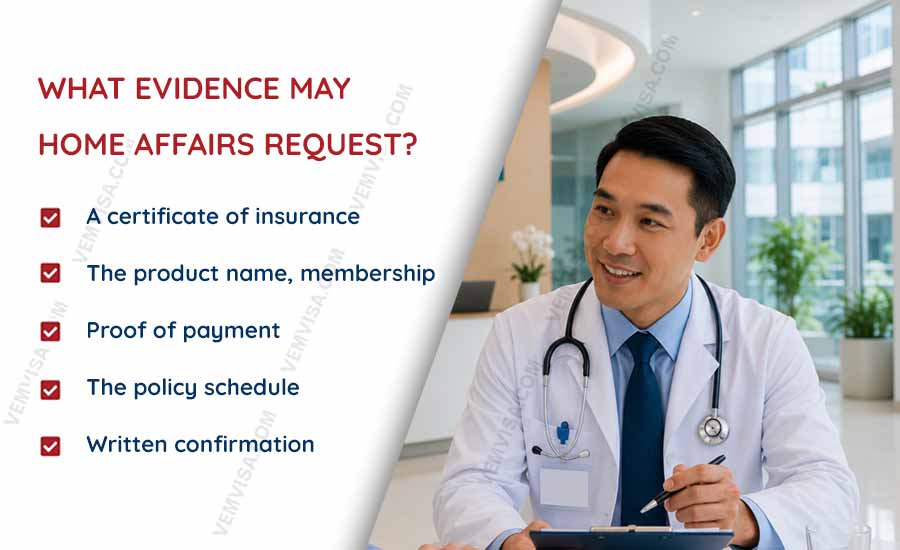 WHAT EVIDENCE MAY HOME AFFAIRS REQUEST?

☑ A certificate of insurance
☑ The product name, membership
☑ Proof of payment
☑ The policy schedule
☑ Written confirmation

VEMVISA.COM